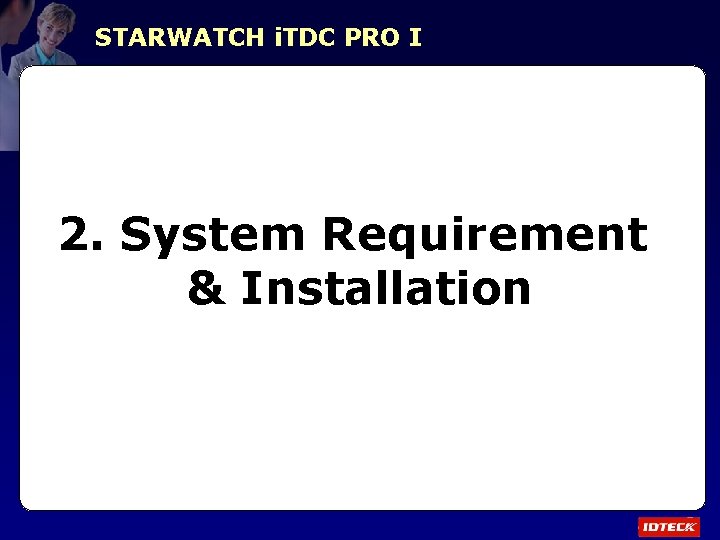 STARWATCH iTDC PRO I

2. System Requirement & Installation

IDTECK